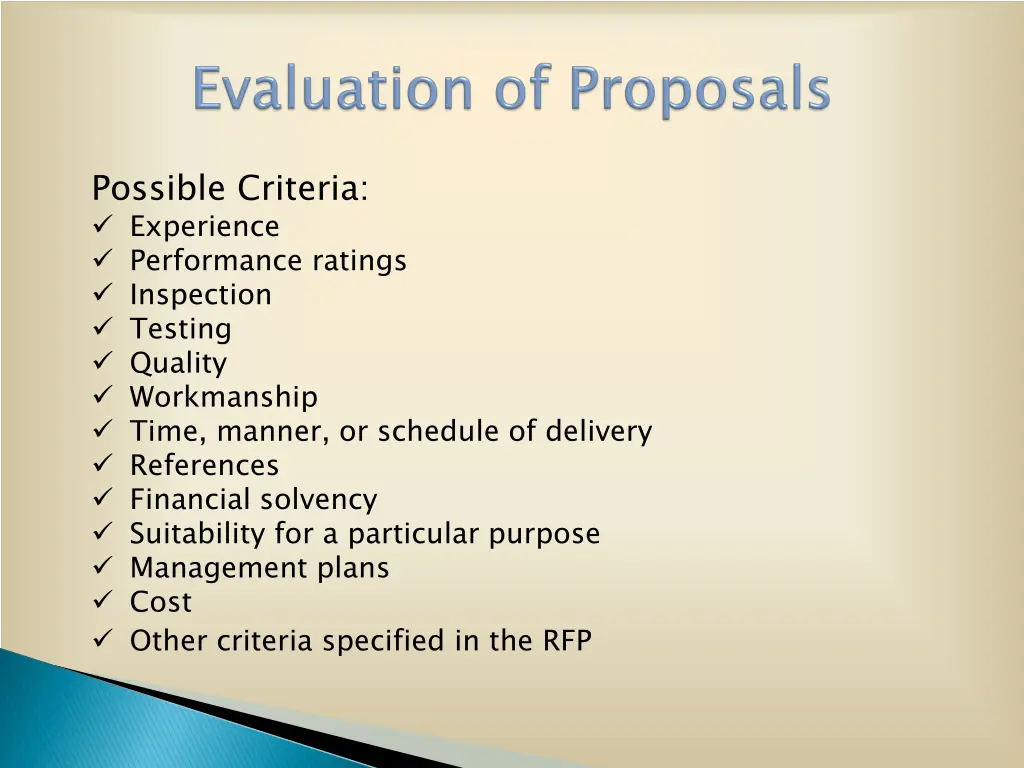 Evaluation of Proposals

Possible Criteria:
✓ Experience
✓ Performance ratings
✓ Inspection
✓ Testing
✓ Quality
✓ Workmanship
✓ Time, manner, or schedule of delivery
✓ References
✓ Financial solvency
✓ Suitability for a particular purpose
✓ Management plans
✓ Cost
✓ Other criteria specified in the RFP